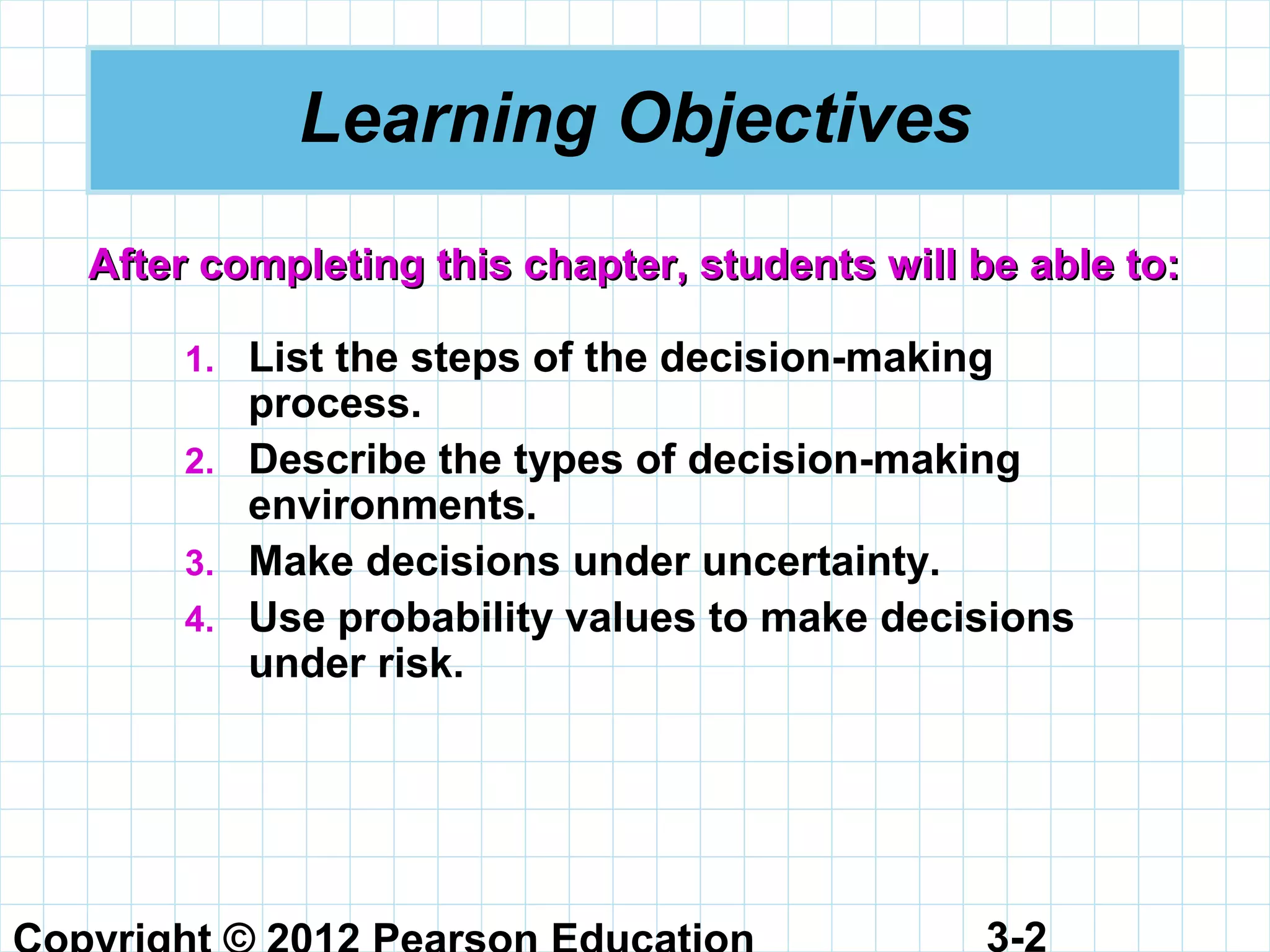 Learning Objectives

After completing this chapter, students will be able to:

1. List the steps of the decision-making process.
2. Describe the types of decision-making environments.
3. Make decisions under uncertainty.
4. Use probability values to make decisions under risk.

Copyright © 2012 Pearson Education 3-2